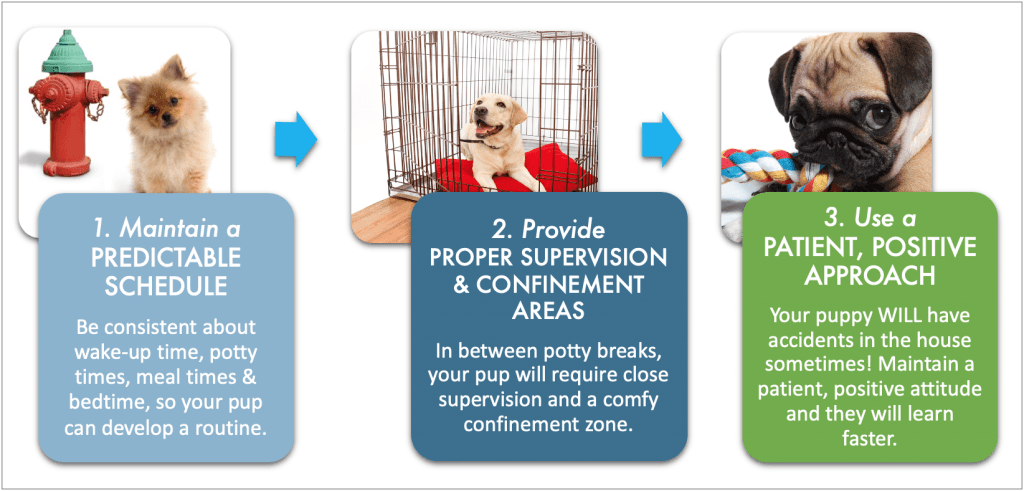 1. Maintain a PREDICTABLE SCHEDULE

Be consistent about wake-up time, potty times, meal times & bedtime, so your pup can develop a routine.

2. Provide PROPER SUPERVISION & CONFINEMENT AREAS

In between potty breaks, your pup will require close supervision and a comfy confinement zone.

3. Use a PATIENT, POSITIVE APPROACH

Your puppy WILL have accidents in the house sometimes! Maintain a patient, positive attitude and they will learn faster.